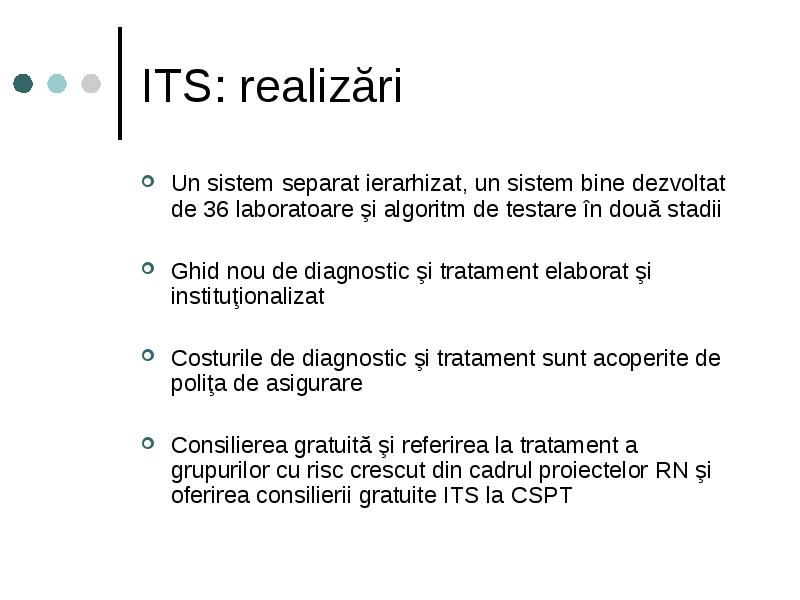 ITS: realizări

Un sistem separat ierarhizat, un sistem bine dezvoltat de 36 laboratoare şi algoritm de testare în două stadii

Ghid nou de diagnostic şi tratament elaborat şi instituţionalizat

Costurile de diagnostic şi tratament sunt acoperite de poliţa de asigurare

Consilierea gratuită şi referirea la tratament a grupurilor cu risc crescut din cadrul proiectelor RN şi oferirea consilierii gratuite ITS la CSPT